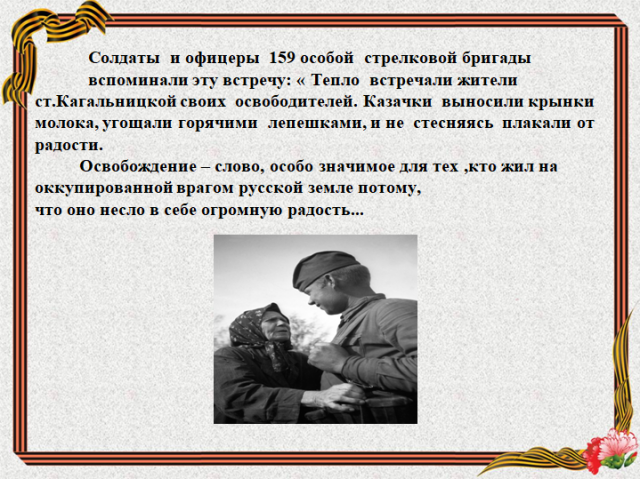 Солдаты и офицеры 159 особой стрелковой бригады вспоминали эту встречу: « Тепло встречали жители ст.Кагальницкой своих освободителей. Казачки выносили крынки молока, угощали горячими лепешками, и не стесняясь плакали от радости.

Освобождение – слово, особо значимое для тех ,кто жил на оккупированной врагом русской земле потому,
что оно несло в себе огромную радость...